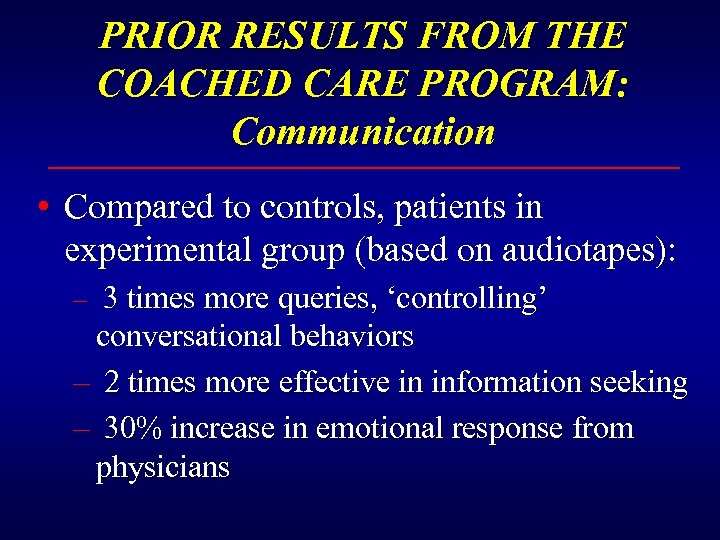 PRIOR RESULTS FROM THE COACHED CARE PROGRAM: Communication

• Compared to controls, patients in experimental group (based on audiotapes):

– 3 times more queries, ‘controlling’ conversational behaviors

– 2 times more effective in information seeking

– 30% increase in emotional response from physicians